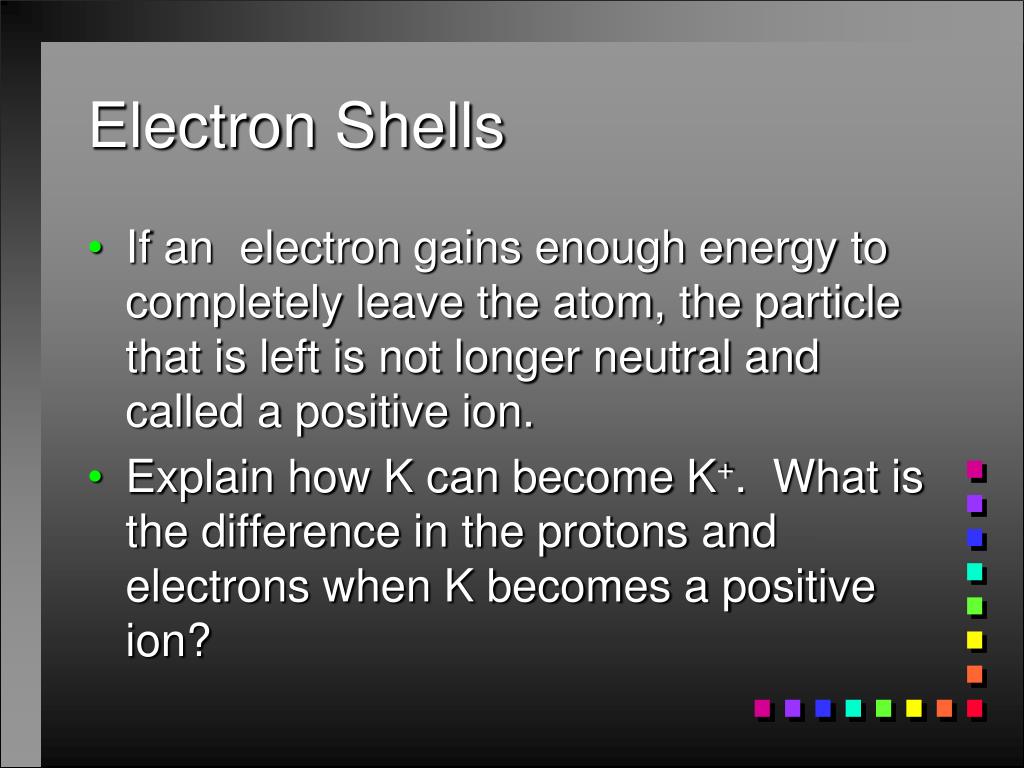 Electron Shells

• If an electron gains enough energy to completely leave the atom, the particle that is left is not longer neutral and called a positive ion.

• Explain how K can become $K^+$. What is the difference in the protons and electrons when K becomes a positive ion?